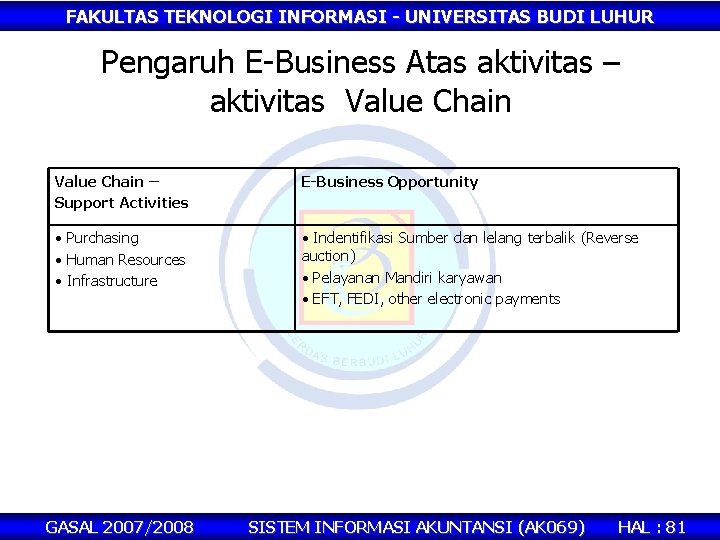 FAKULTAS TEKNOLOGI INFORMASI - UNIVERSITAS BUDI LUHUR

Pengaruh E-Business Atas aktivitas – aktivitas Value Chain

| Value Chain – Support Activities | E-Business Opportunity |
|---|---|
| • Purchasing • Human Resources • Infrastructure | • Indentifikasi Sumber dan lelang terbalik (Reverse auction) • Pelayanan Mandiri karyawan • EFT, FEDI, other electronic payments |

CERDAS BERBUDI LUHUR

GASAL 2007/2008 SISTEM INFORMASI AKUNTANSI (AK069) HAL : 81